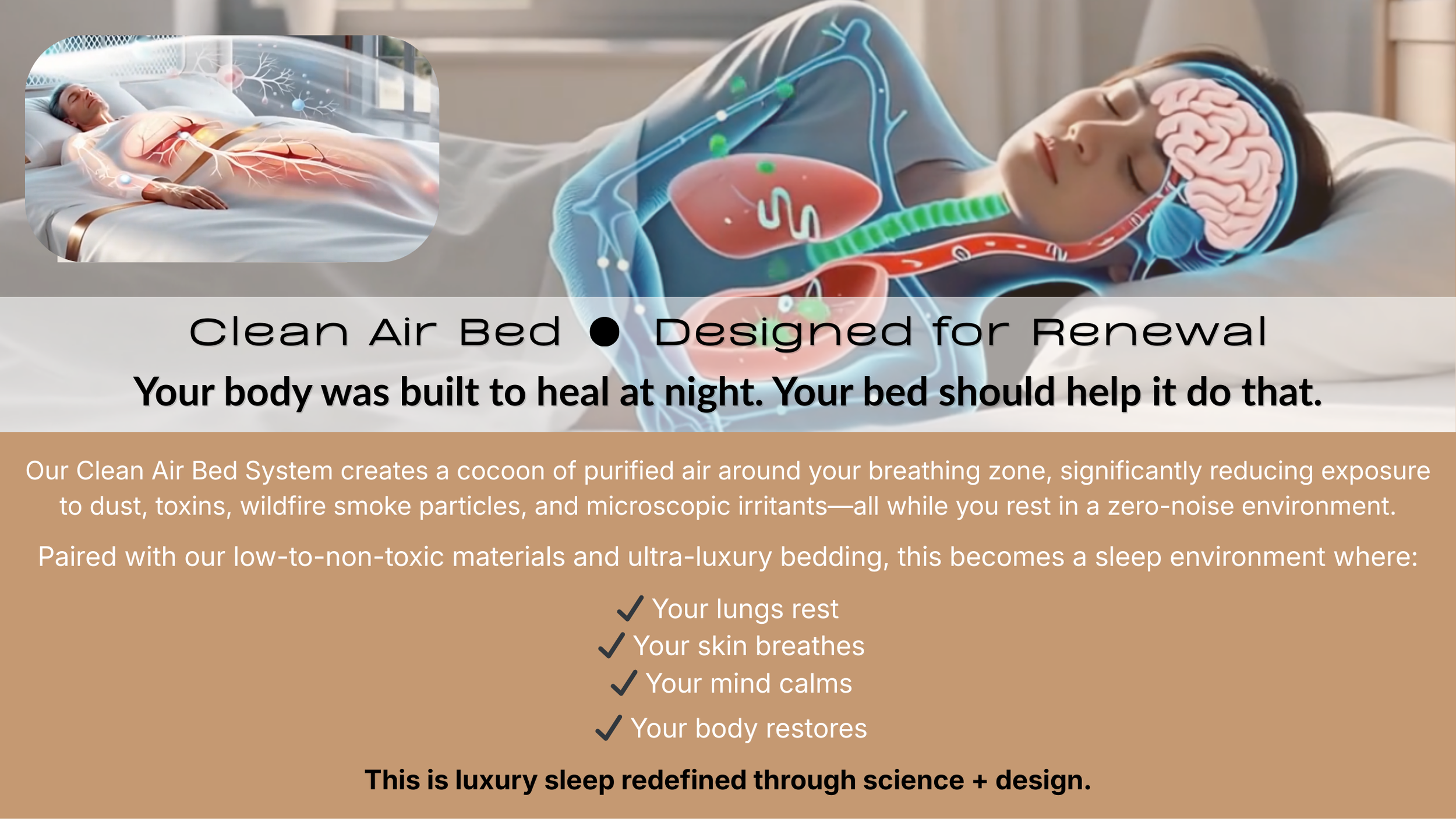 Clean Air Bed ● Designed for Renewal

Your body was built to heal at night. Your bed should help it do that.

Our Clean Air Bed System creates a cocoon of purified air around your breathing zone, significantly reducing exposure to dust, toxins, wildfire smoke particles, and microscopic irritants—all while you rest in a zero-noise environment.

Paired with our low-to-non-toxic materials and ultra-luxury bedding, this becomes a sleep environment where:

✓ Your lungs rest
✓ Your skin breathes
✓ Your mind calms
✓ Your body restores

This is luxury sleep redefined through science + design.